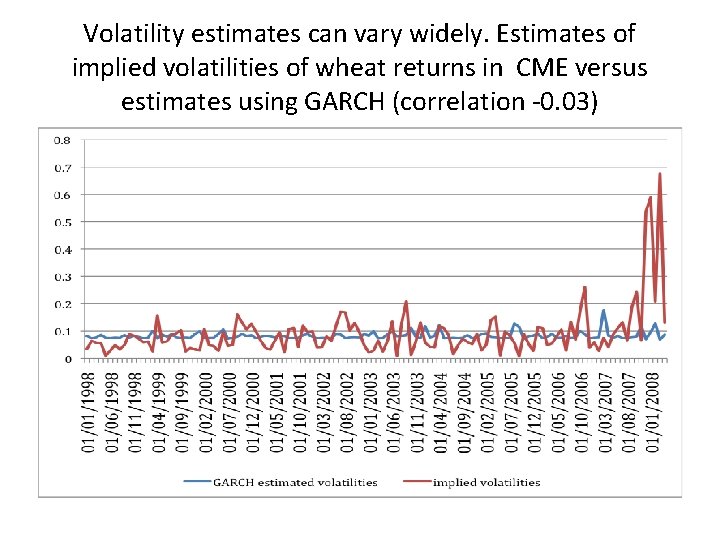 Volatility estimates can vary widely. Estimates of implied volatilities of wheat returns in CME versus estimates using GARCH (correlation -0.03)

0.8
0.7
0.6
0.5
0.4
0.3
0.2
0.1
0

01/01/1998
01/06/1998
01/11/1998
01/04/1999
01/09/1999
01/02/2000
01/07/2000
01/12/2000
01/05/2001
01/10/2001
01/03/2002
01/08/2002
01/01/2003
01/06/2003
01/11/2003
01/04/2004
01/09/2004
01/02/2005
01/07/2005
01/12/2005
01/05/2006
01/10/2006
01/03/2007
01/08/2007
01/01/2008

GARCH estimated volatilities
implied volatilities